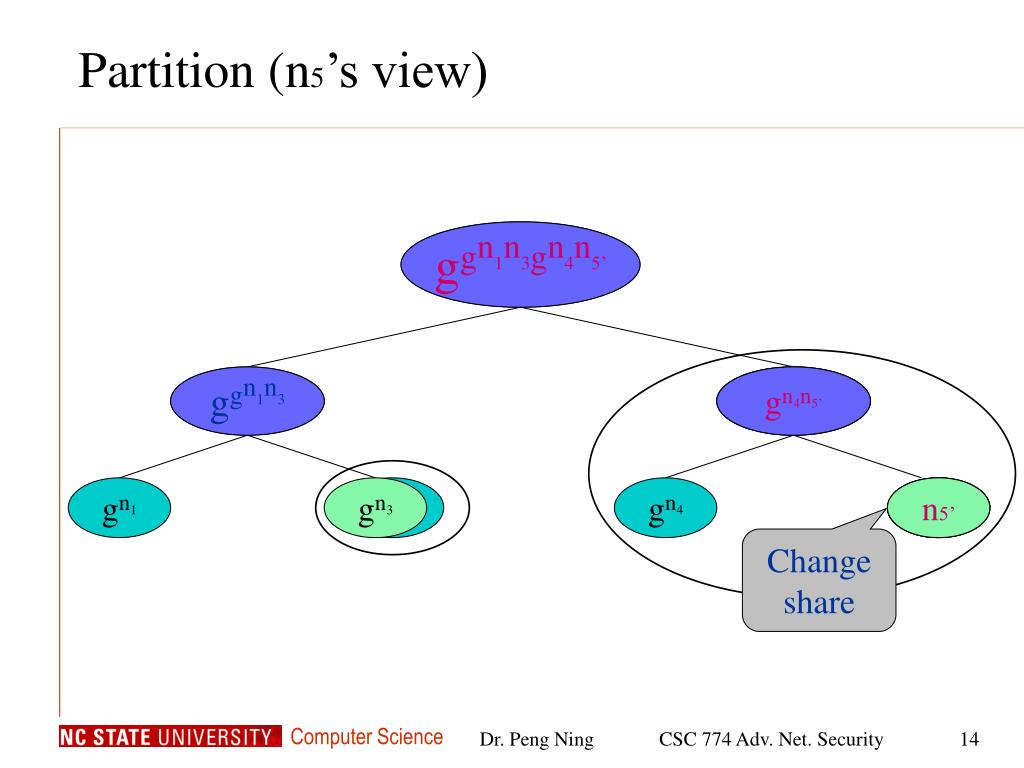 Partition ($n_5$'s view)

$g^{g^{n_1 n_3} g^{n_4 n_{5'}}}$

$g^{g^{n_1 n_3}}$

$g^{n_4 n_{5'}}$

$g^{n_1}$

$g^{n_3}$

$g^{n_4}$

$n_{5'}$

Change share

NC STATE UNIVERSITY Computer Science Dr. Peng Ning CSC 774 Adv. Net. Security 14